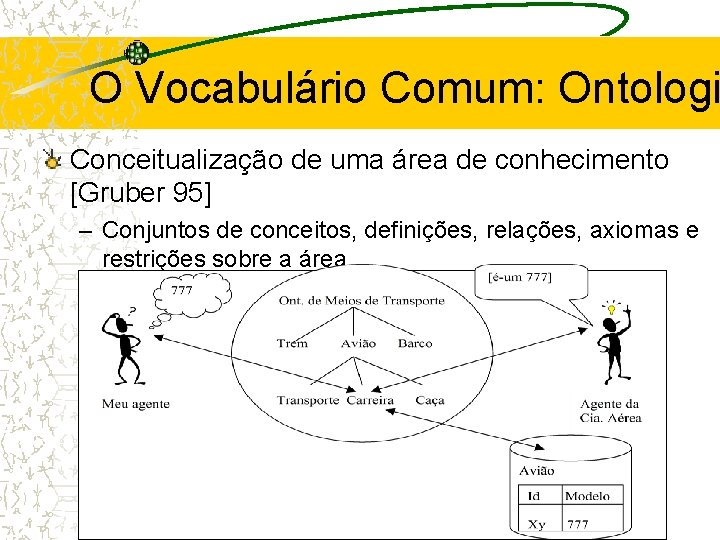 O Vocabulário Comum: Ontologi

Conceitualização de uma área de conhecimento [Gruber 95]

– Conjuntos de conceitos, definições, relações, axiomas e restrições sobre a área

777

?

[é-um 777]

Ont. de Meios de Transporte

Trem Avião Barco

Transporte Carreira Caça

Meu agente

Agente da Cia. Aérea

Avião

| Id | Modelo |
|---|---|
| Xy | 777 |